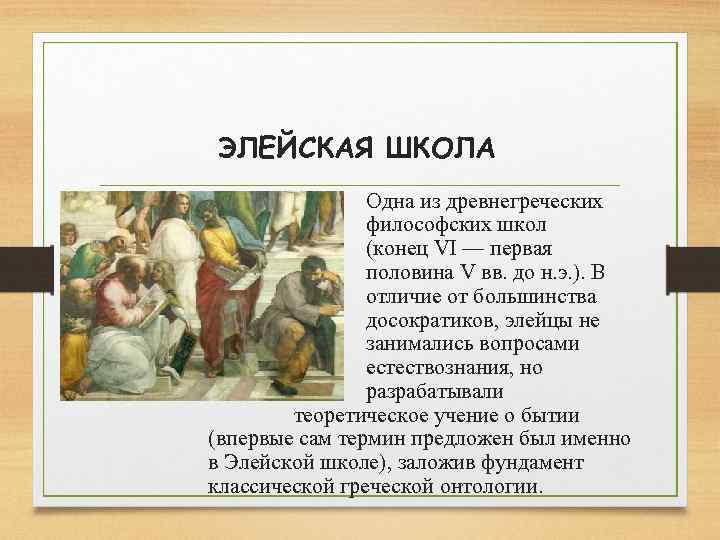 ЭЛЕЙСКАЯ ШКОЛА

Одна из древнегреческих философских школ (конец VI — первая половина V вв. до н.э.). В отличие от большинства досократиков, элейцы не занимались вопросами естествознания, но разрабатывали теоретическое учение о бытии (впервые сам термин предложен был именно в Элейской школе), заложив фундамент классической греческой онтологии.